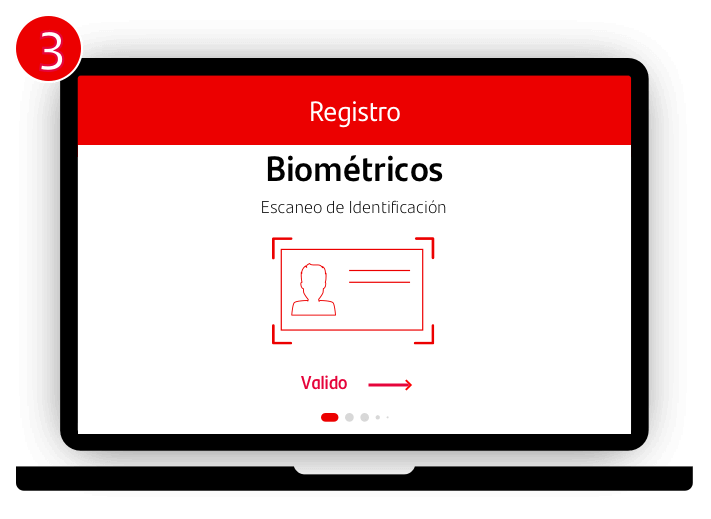 3

Registro

Biométricos

Escaneo de Identificación

Valido